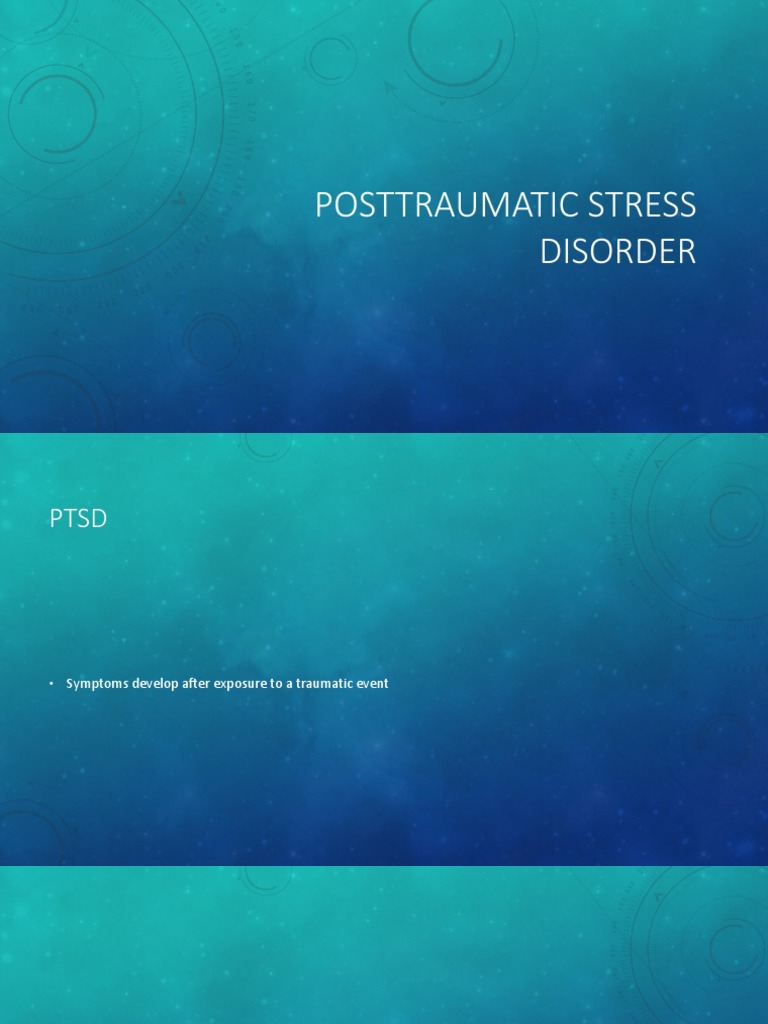 POSTTRAUMATIC STRESS DISORDER

PTSD

• Symptoms develop after exposure to a traumatic event